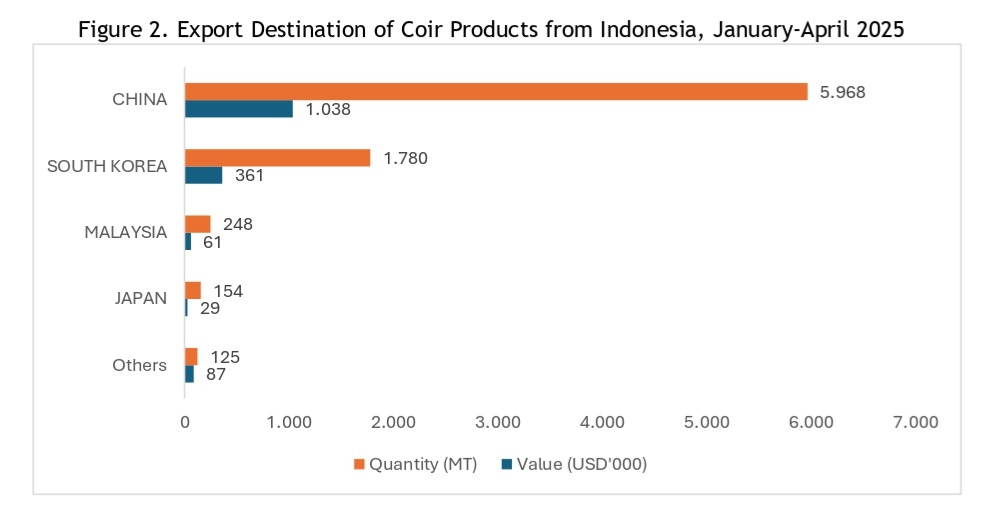 Figure 2. Export Destination of Coir Products from Indonesia, January-April 2025

CHINA
5.968
1.038

SOUTH KOREA
1.780
361

MALAYSIA
248
61

JAPAN
154
29

Others
125
87

0
1.000
2.000
3.000
4.000
5.000
6.000
7.000

Quantity (MT)
Value (USD'000)